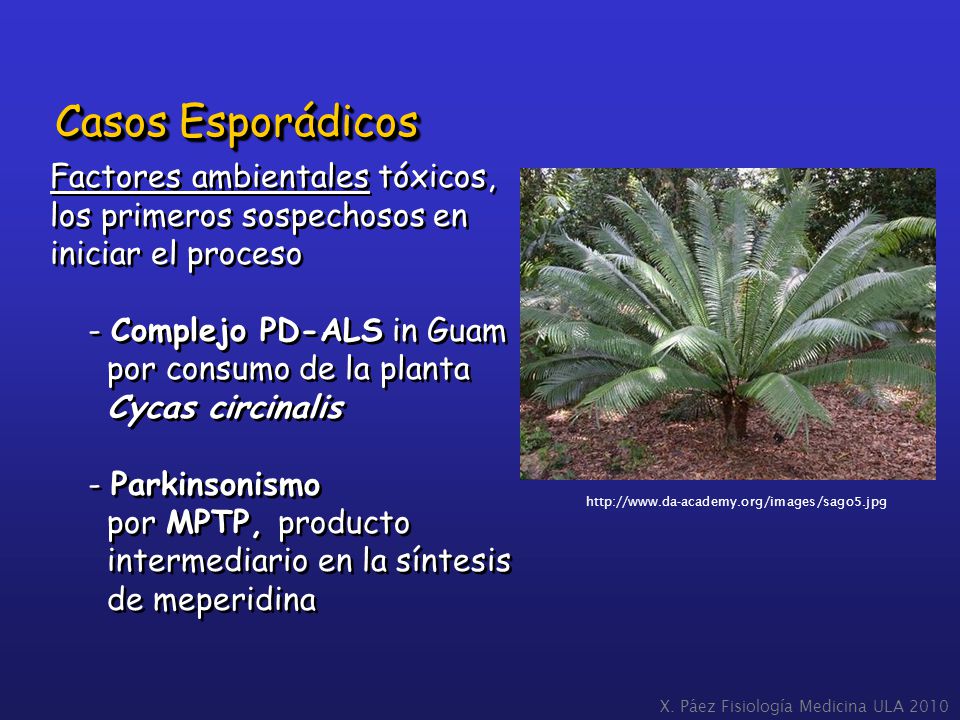 Casos Esporádicos

Factores ambientales tóxicos, los primeros sospechosos en iniciar el proceso

- Complejo PD-ALS in Guam por consumo de la planta Cycas circinalis

- Parkinsonismo por MPTP, producto intermediario en la síntesis de meperidina

http://www.da-academy.org/images/sago5.jpg

X. Páez Fisiología Medicina ULA 2010